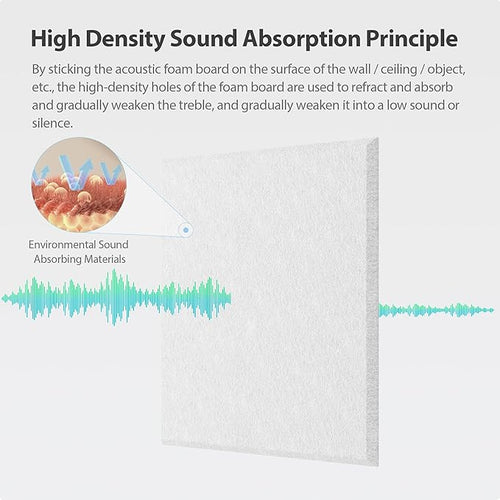 High Density Sound Absorption Principle

By sticking the acoustic foam board on the surface of the wall / ceiling / object, etc., the high-density holes of the foam board are used to refract and absorb and gradually weaken the treble, and gradually weaken it into a low sound or silence.

Environmental Sound Absorbing Materials